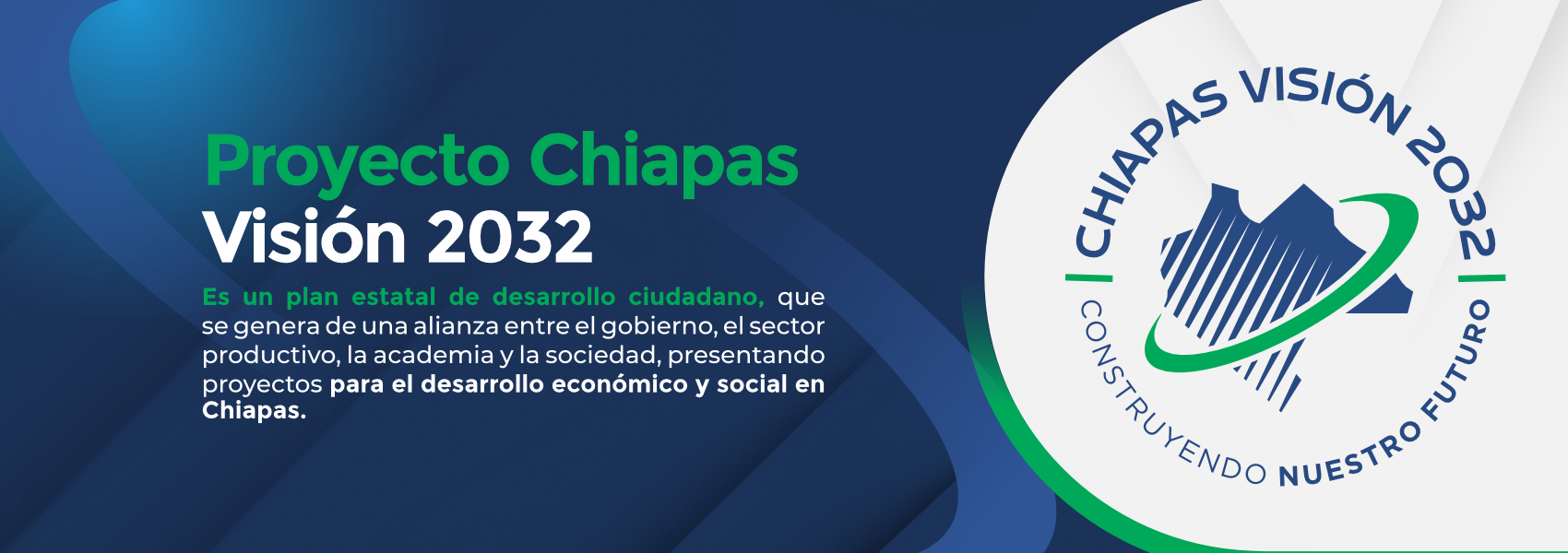 Proyecto Chiapas
Visión 2032

Es un plan estatal de desarrollo ciudadano, que se genera de una alianza entre el gobierno, el sector productivo, la academia y la sociedad, presentando proyectos para el desarrollo económico y social en Chiapas.

CHIAPAS VISIÓN 2032
CONSTRUYENDO NUESTRO FUTURO